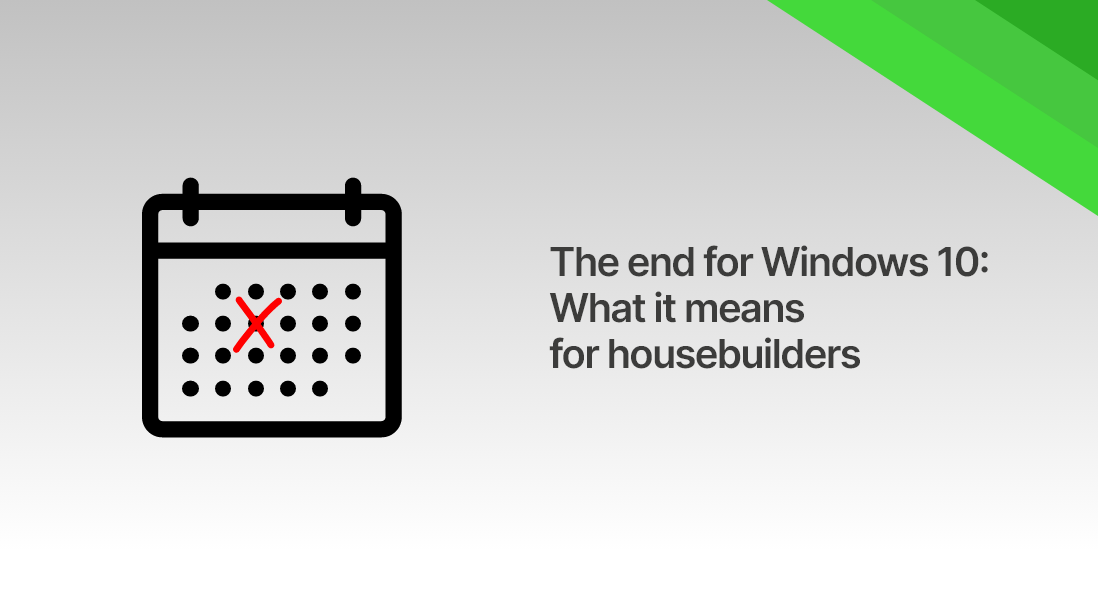 The end for Windows 10:
What it means
for housebuilders